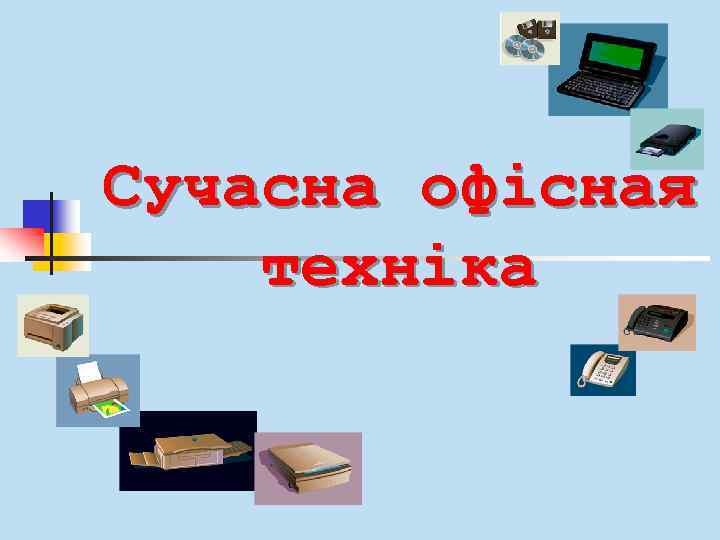 Сучасна офісная техніка